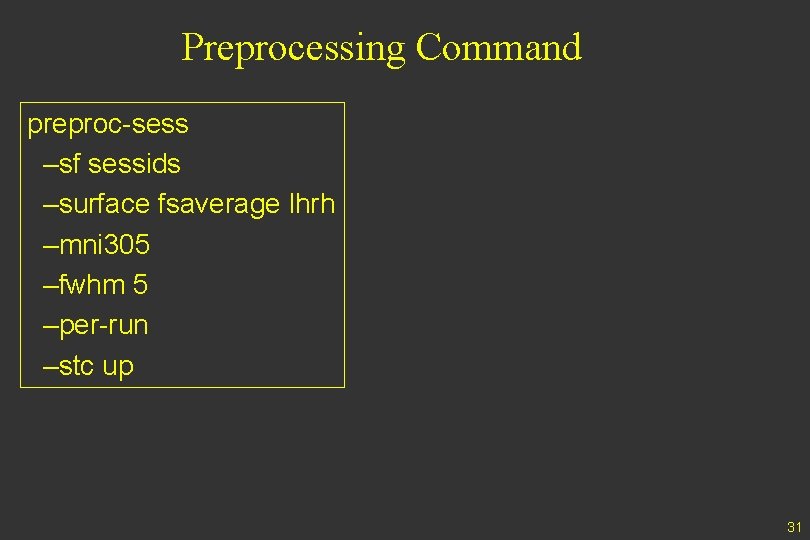 Preprocessing Command

preproc-sess
–sf sessids
–surface fsaverage lhrh
–mni305
–fwhm 5
–per-run
–stc up

31